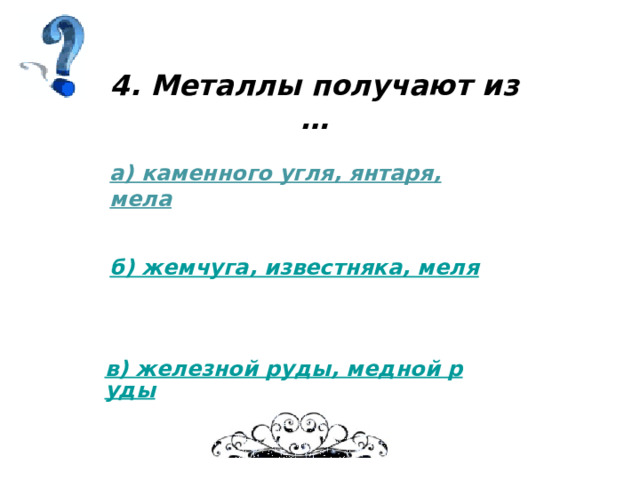 4. Металлы получают из …

а) каменного угля, янтаря, мела

б) жемчуга, известняка, меля

в) железной руды, медной р уды